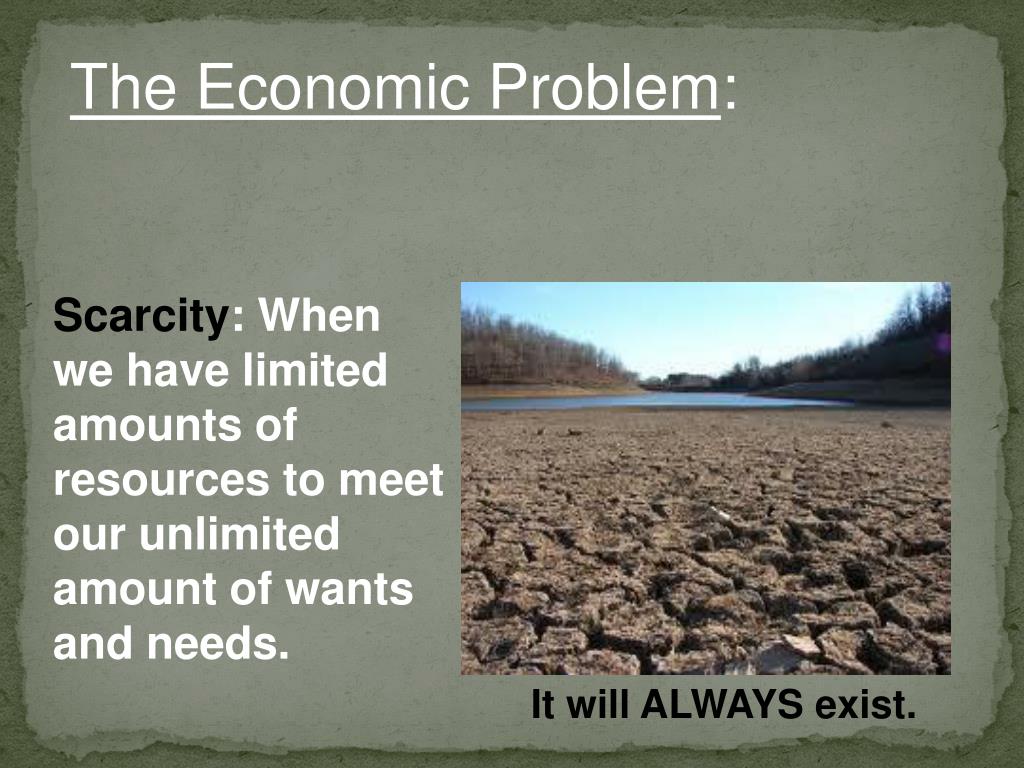 The Economic Problem:

Scarcity: When we have limited amounts of resources to meet our unlimited amount of wants and needs.

It will ALWAYS exist.